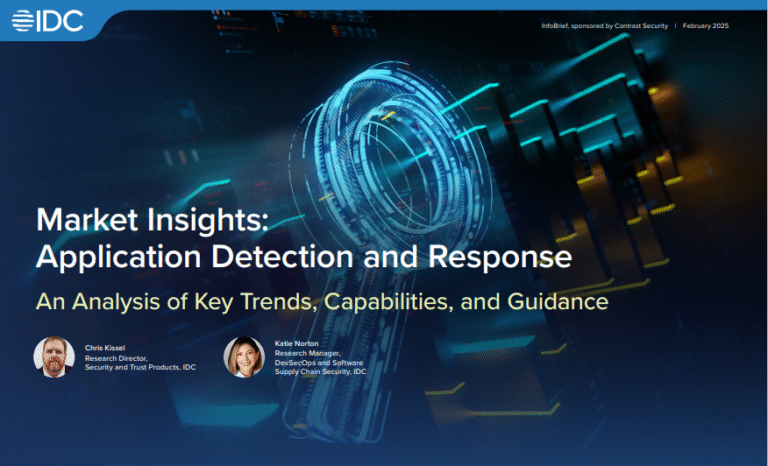 IDC

InfoBrief, sponsored by Contrast Security | February 2025

Market Insights: Application Detection and Response

An Analysis of Key Trends, Capabilities, and Guidance

Chris Kissel
Research Director, Security and Trust Products, IDC

Katie Norton
Research Manager, DevSecOps and Software Supply Chain Security, IDC